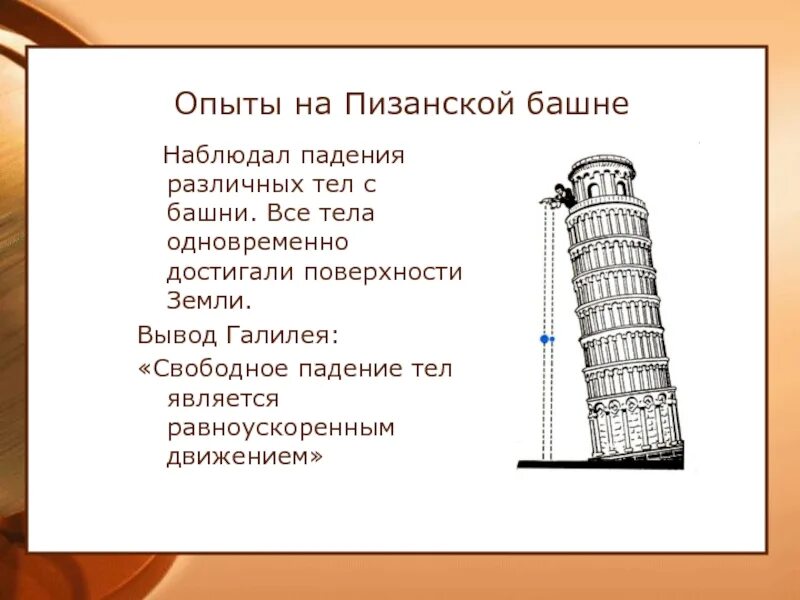 Опыты на Пизанской башне

Наблюдал падения различных тел с башни. Все тела одновременно достигали поверхности Земли.

Вывод Галилея:

«Свободное падение тел является равноускоренным движением»